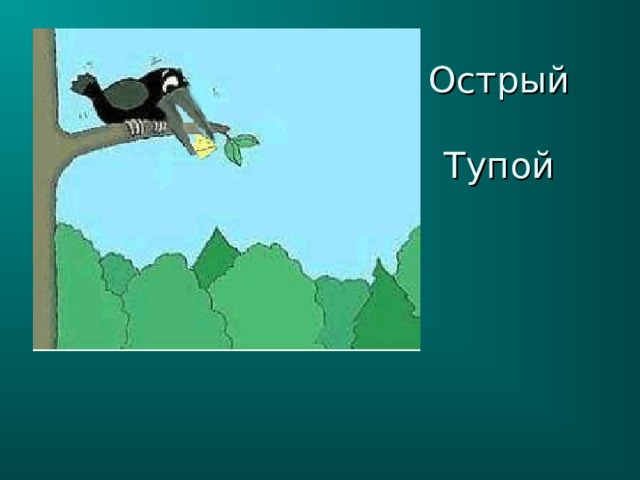 Острый

Тупой